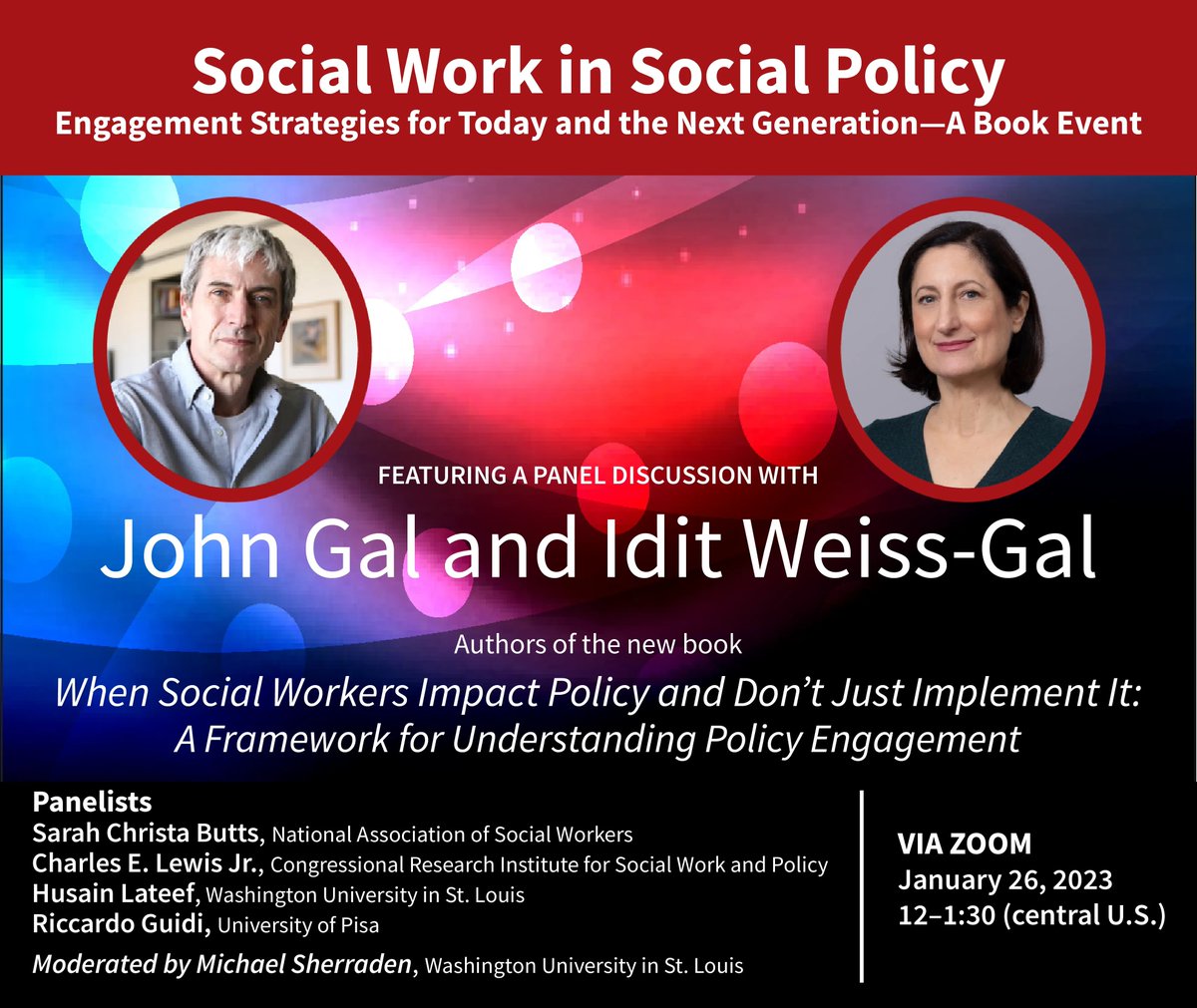 Social Work in Social Policy
Engagement Strategies for Today and the Next Generation—A Book Event

FEATURING A PANEL DISCUSSION WITH
John Gal and Idit Weiss-Gal

Authors of the new book
When Social Workers Impact Policy and Don't Just Implement It: A Framework for Understanding Policy Engagement

Panelists
Sarah Christa Butts, National Association of Social Workers
Charles E. Lewis Jr., Congressional Research Institute for Social Work and Policy
Husain Lateef, Washington University in St. Louis
Riccardo Guidi, University of Pisa
Moderated by Michael Sherraden, Washington University in St. Louis

VIA ZOOM
January 26, 2023
12–1:30 (central U.S.)